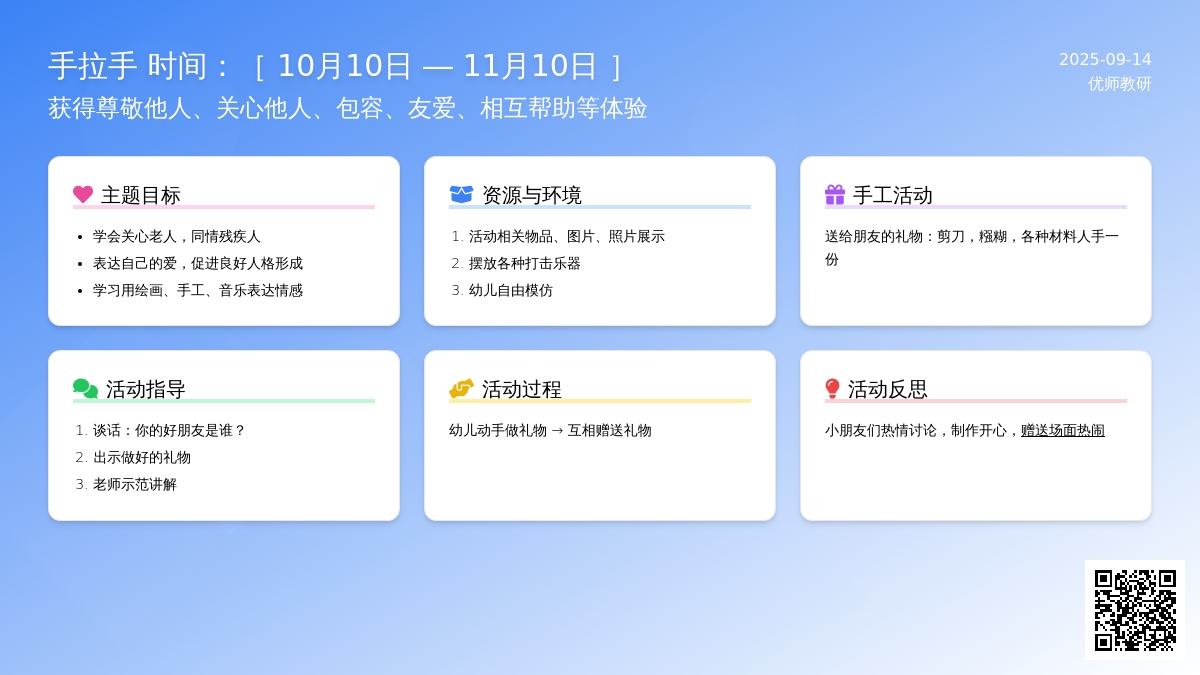 手拉手 时间：［ 10月10日 — 11月10日 ］
获得尊敬他人、关心他人、包容、友爱、相互帮助等体验

2025-09-14
优师教研

主题目标

- 学会关心老人，同情残疾人
- 表达自己的爱，促进良好人格形成
- 学习用绘画、手工、音乐表达情感

资源与环境

1. 活动相关物品、图片、照片展示
2. 摆放各种打击乐器
3. 幼儿自由模仿

手工活动

送给朋友的礼物：剪刀，糨糊，各种材料人手一份

活动指导

1. 谈话：你的好朋友是谁？
2. 出示做好的礼物
3. 老师示范讲解

活动过程

幼儿动手做礼物 → 互相赠送礼物

活动反思

小朋友们热情讨论，制作开心，赠送场面热闹